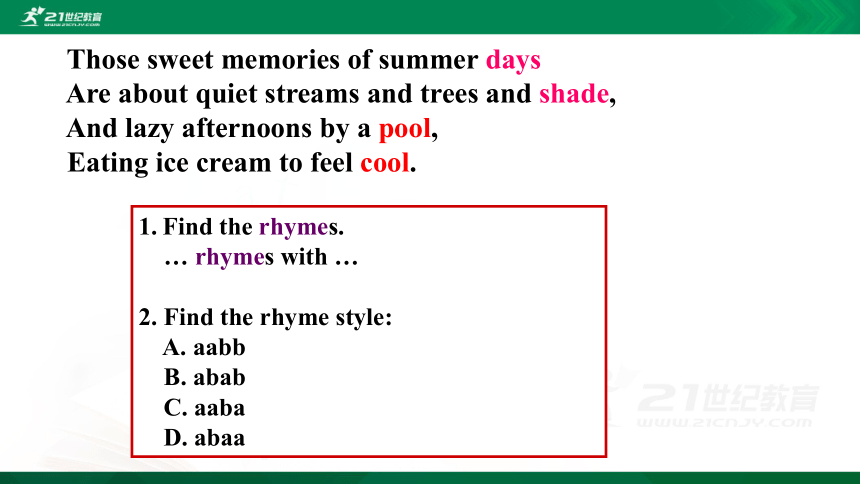 21世纪教育
WWW.21CNJY.COM

Those sweet memories of summer days
Are about quiet streams and trees and shade,
And lazy afternoons by a pool,
Eating ice cream to feel cool.

1. Find the rhymes.
… rhymes with …

2. Find the rhyme style:
A. aabb
B. abab
C. aaba
D. abaa

21世纪教育
WWW.21CNJY.COM